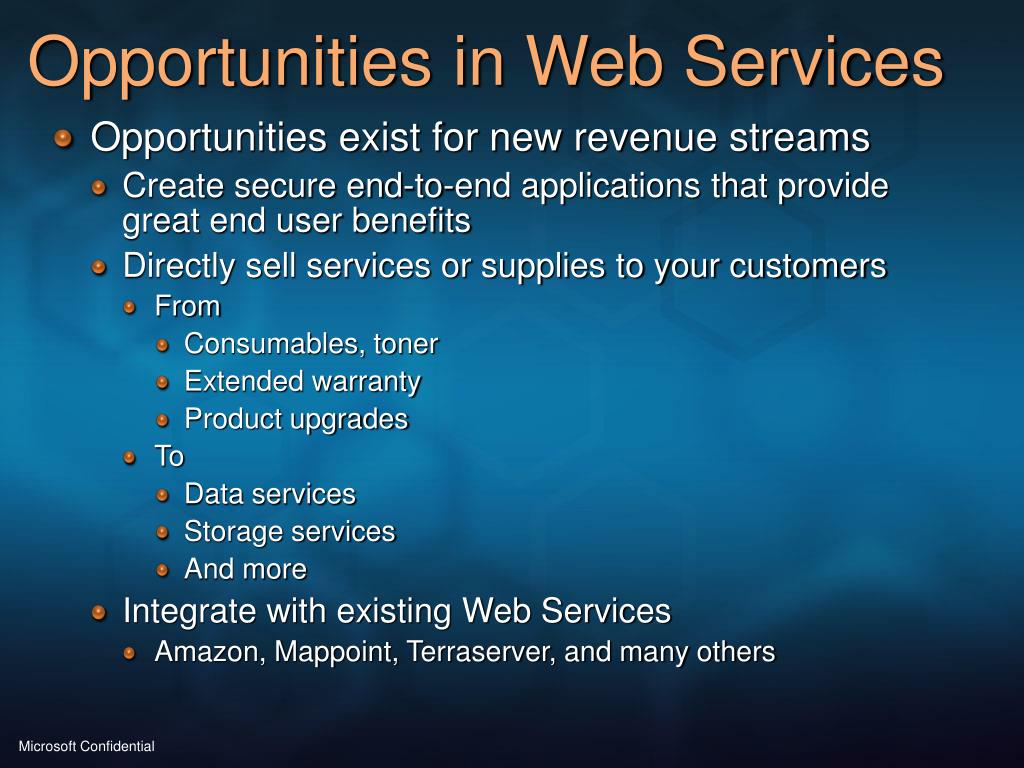 Opportunities in Web Services

Opportunities exist for new revenue streams

Create secure end-to-end applications that provide great end user benefits

Directly sell services or supplies to your customers

From

Consumables, toner

Extended warranty

Product upgrades

To

Data services

Storage services

And more

Integrate with existing Web Services

Amazon, Mappoint, Terraserver, and many others

Microsoft Confidential